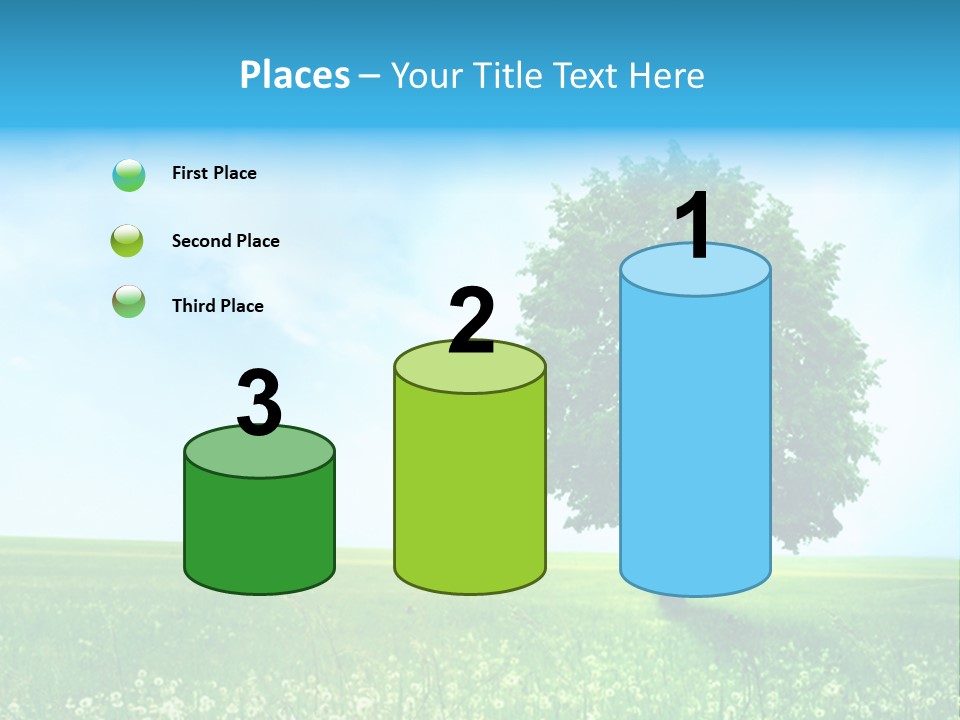 Places – Your Title Text Here

First Place

Second Place

Third Place

3

2

1